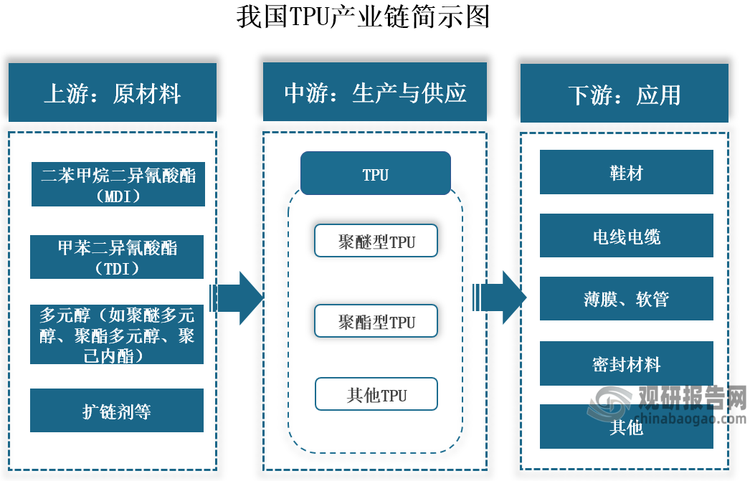 我国TPU产业链简示图

上游：原材料

二苯甲烷二异氰酸酯（MDI）

甲苯二异氰酸酯（TDI）

多元醇（如聚醚多元醇、聚酯多元醇、聚己内酯）

扩链剂等

中游：生产与供应

TPU

聚醚型TPU

聚酯型TPU

其他TPU

下游：应用

鞋材

电线电缆

薄膜、软管

密封材料

其他

观研报告网
chinabaogao.com